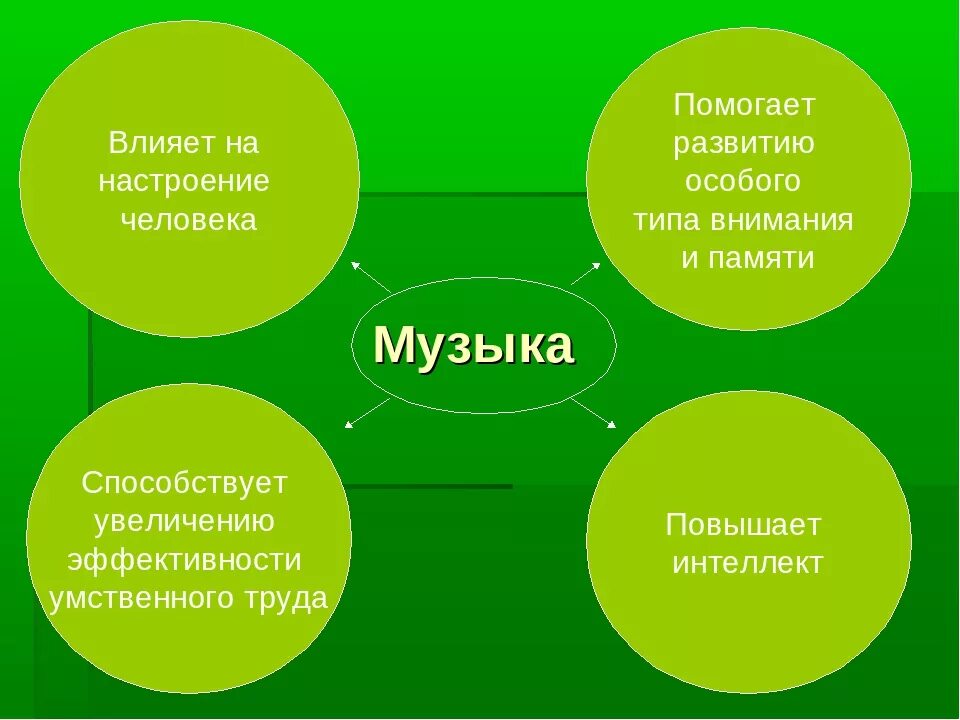 Влияет на настроение человека

Помогает развитию особого типа внимания и памяти

Музыка

Способствует увеличению эффективности умственного труда

Повышает интеллект